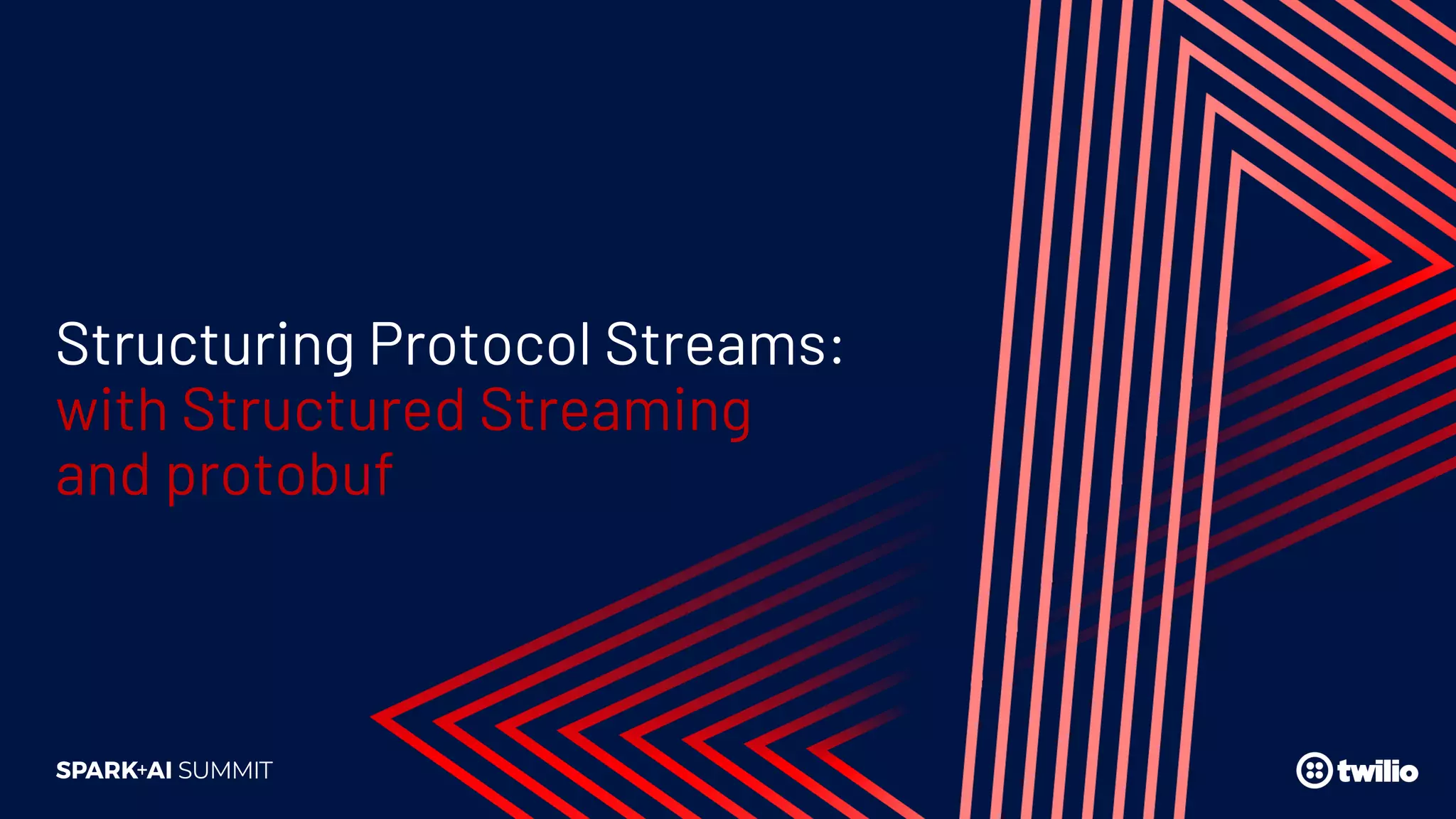 Structuring Protocol Streams:
with Structured Streaming and protobuf

SPARK+AI SUMMIT

twilio